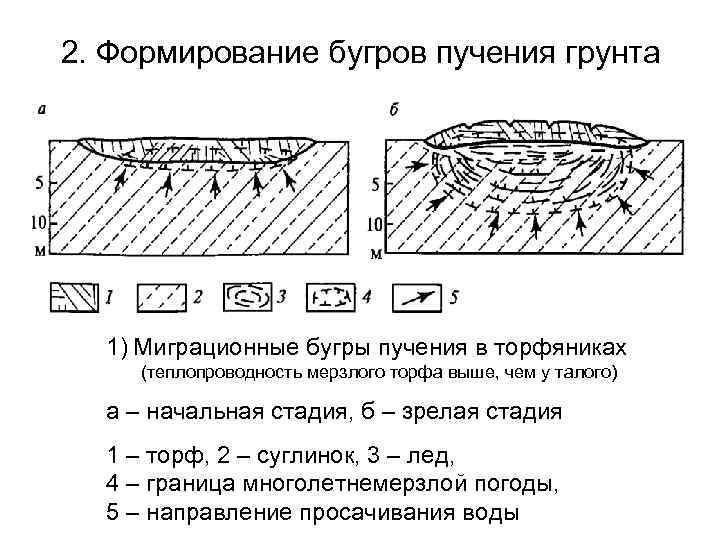 2. Формирование бугров пучения грунта

а

5

10
м

б

5

10
м

1 2 3 4 5

1) Миграционные бугры пучения в торфяниках
(теплопроводность мерзлого торфа выше, чем у талого)

а – начальная стадия, б – зрелая стадия

1 – торф, 2 – суглинок, 3 – лед,
4 – граница многолетнемерзлой погоды,
5 – направление просачивания воды